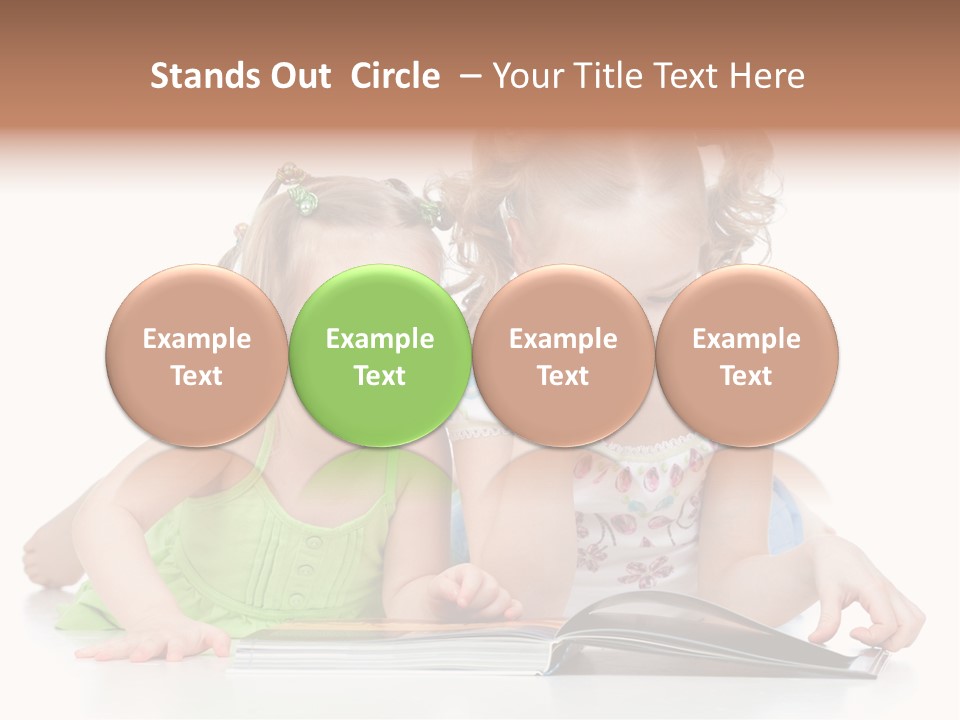 Stands Out Circle – Your Title Text Here

Example Text

Example Text

Example Text

Example Text